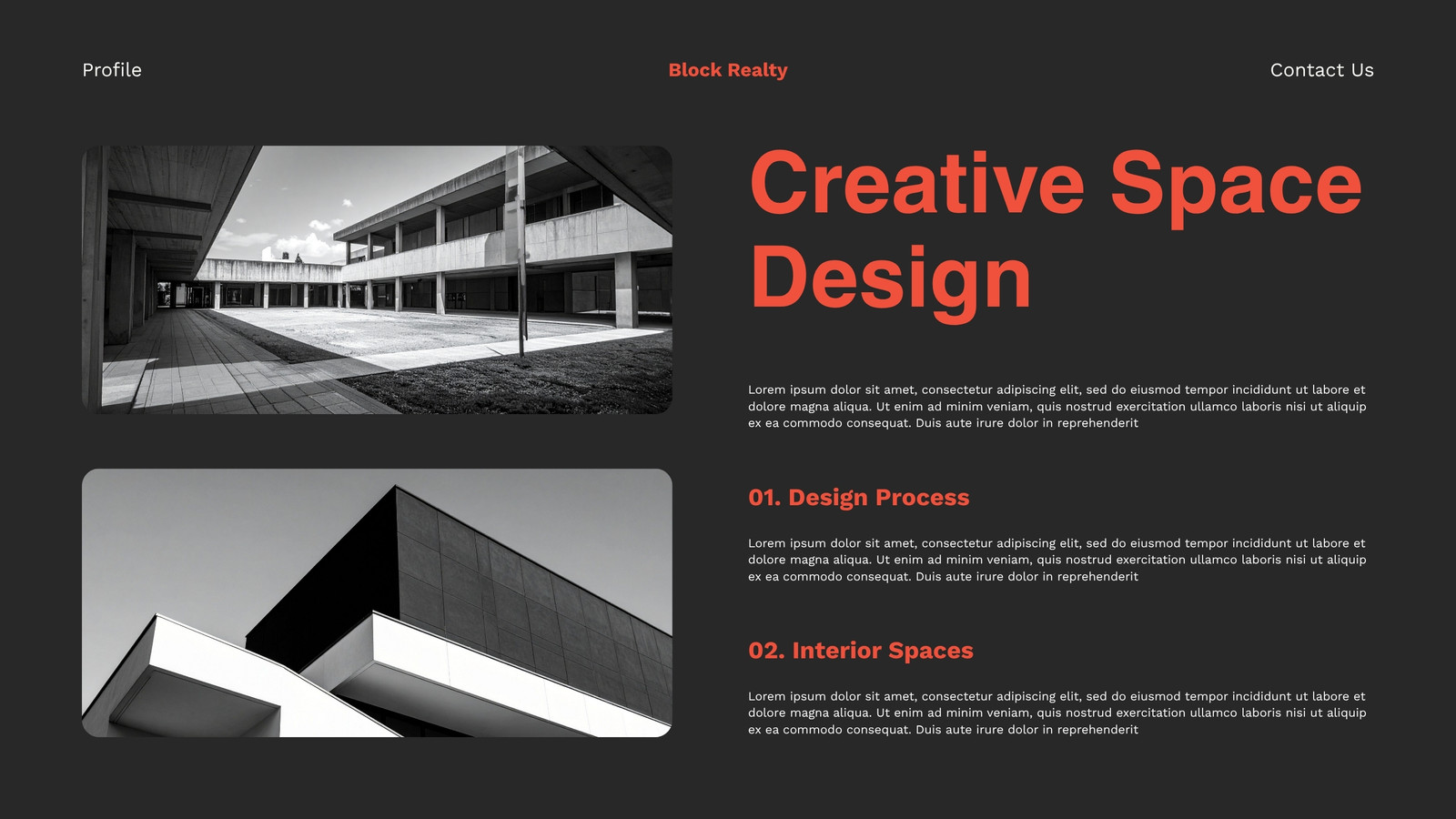 Profile

Block Realty

Contact Us

Creative Space Design

Lorem ipsum dolor sit amet, consectetur adipiscing elit, sed do eiusmod tempor incididunt ut labore et dolore magna aliqua. Ut enim ad minim veniam, quis nostrud exercitation ullamco laboris nisi ut aliquip ex ea commodo consequat. Duis aute irure dolor in reprehenderit

01. Design Process

Lorem ipsum dolor sit amet, consectetur adipiscing elit, sed do eiusmod tempor incididunt ut labore et dolore magna aliqua. Ut enim ad minim veniam, quis nostrud exercitation ullamco laboris nisi ut aliquip ex ea commodo consequat. Duis aute irure dolor in reprehenderit

02. Interior Spaces

Lorem ipsum dolor sit amet, consectetur adipiscing elit, sed do eiusmod tempor incididunt ut labore et dolore magna aliqua. Ut enim ad minim veniam, quis nostrud exercitation ullamco laboris nisi ut aliquip ex ea commodo consequat. Duis aute irure dolor in reprehenderit